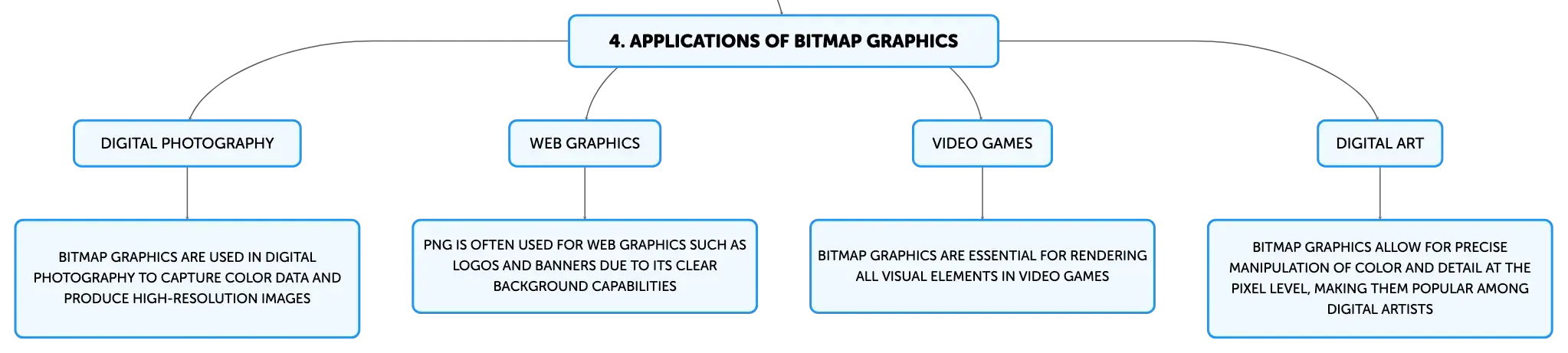 4. APPLICATIONS OF BITMAP GRAPHICS

DIGITAL PHOTOGRAPHY

BITMAP GRAPHICS ARE USED IN DIGITAL PHOTOGRAPHY TO CAPTURE COLOR DATA AND PRODUCE HIGH-RESOLUTION IMAGES

WEB GRAPHICS

PNG IS OFTEN USED FOR WEB GRAPHICS SUCH AS LOGOS AND BANNERS DUE TO ITS CLEAR BACKGROUND CAPABILITIES

VIDEO GAMES

BITMAP GRAPHICS ARE ESSENTIAL FOR RENDERING ALL VISUAL ELEMENTS IN VIDEO GAMES

DIGITAL ART

BITMAP GRAPHICS ALLOW FOR PRECISE MANIPULATION OF COLOR AND DETAIL AT THE PIXEL LEVEL, MAKING THEM POPULAR AMONG DIGITAL ARTISTS